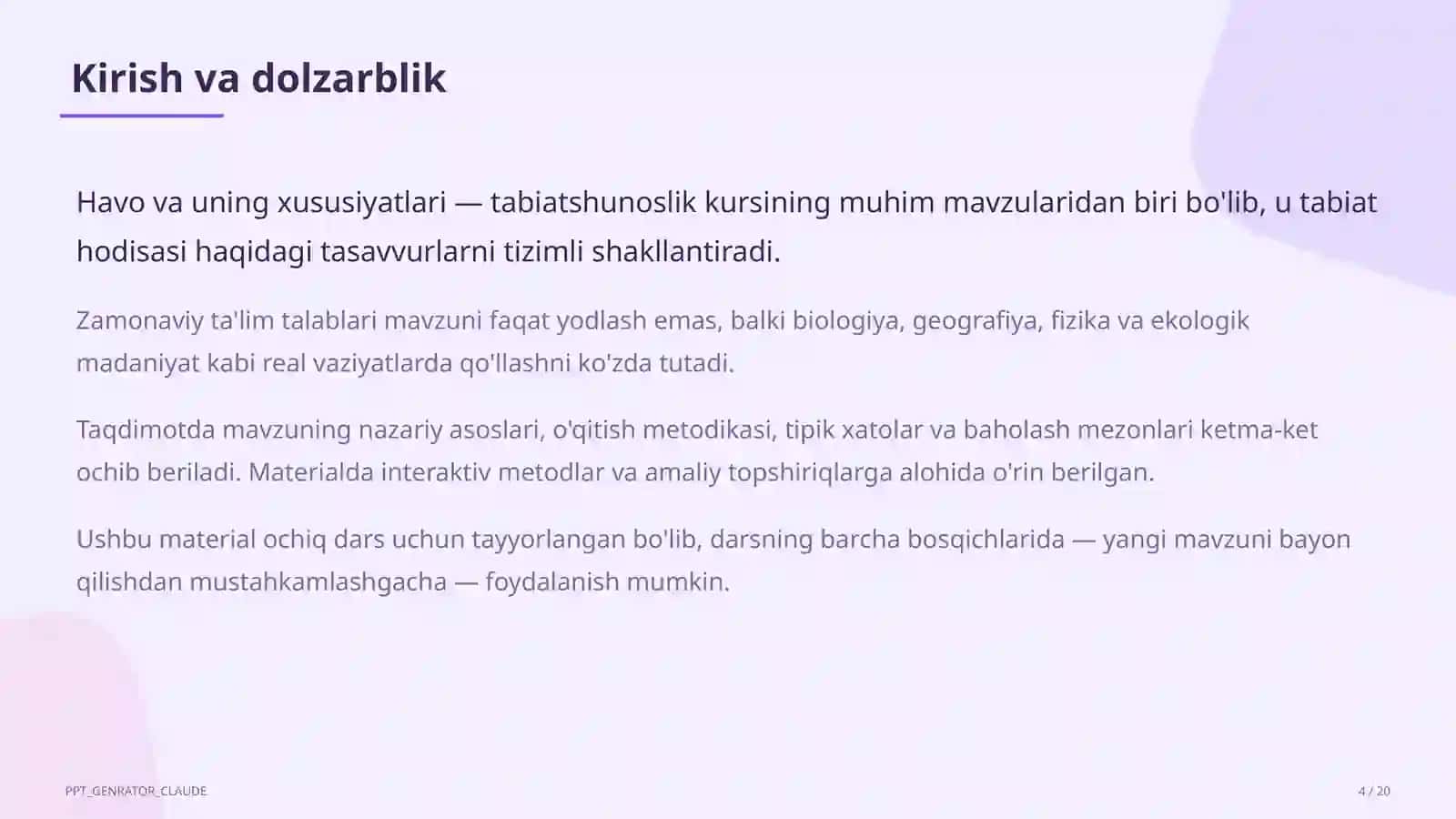 Kirish va dolzarblik

Havo va uning xususiyatlari — tabiatshunoslik kursining muhim mavzularidan biri bo'lib, u tabiat hodisasi haqidagi tasavvurlarni tizimli shakllantiradi.

Zamonaviy ta'lim talablari mavzuni faqat yodlash emas, balki biologiya, geografiya, fizika va ekologik madaniyat kabi real vaziyatlarda qo'llashni ko'zda tutadi.

Taqdimotda mavzuning nazariy asoslari, o'qitish metodikasi, tipik xatolar va baholash mezonlari ketma-ket ochib beriladi. Materialda interaktiv metodlar va amaliy topshiriqlarga alohida o'rin berilgan.

Ushbu material ochiq dars uchun tayyorlangan bo'lib, darsning barcha bosqichlarida — yangi mavzuni bayon qilishdan mustahkamlashgacha — foydalanish mumkin.

PPT_GENRATOR_CLAUDE

4 / 20